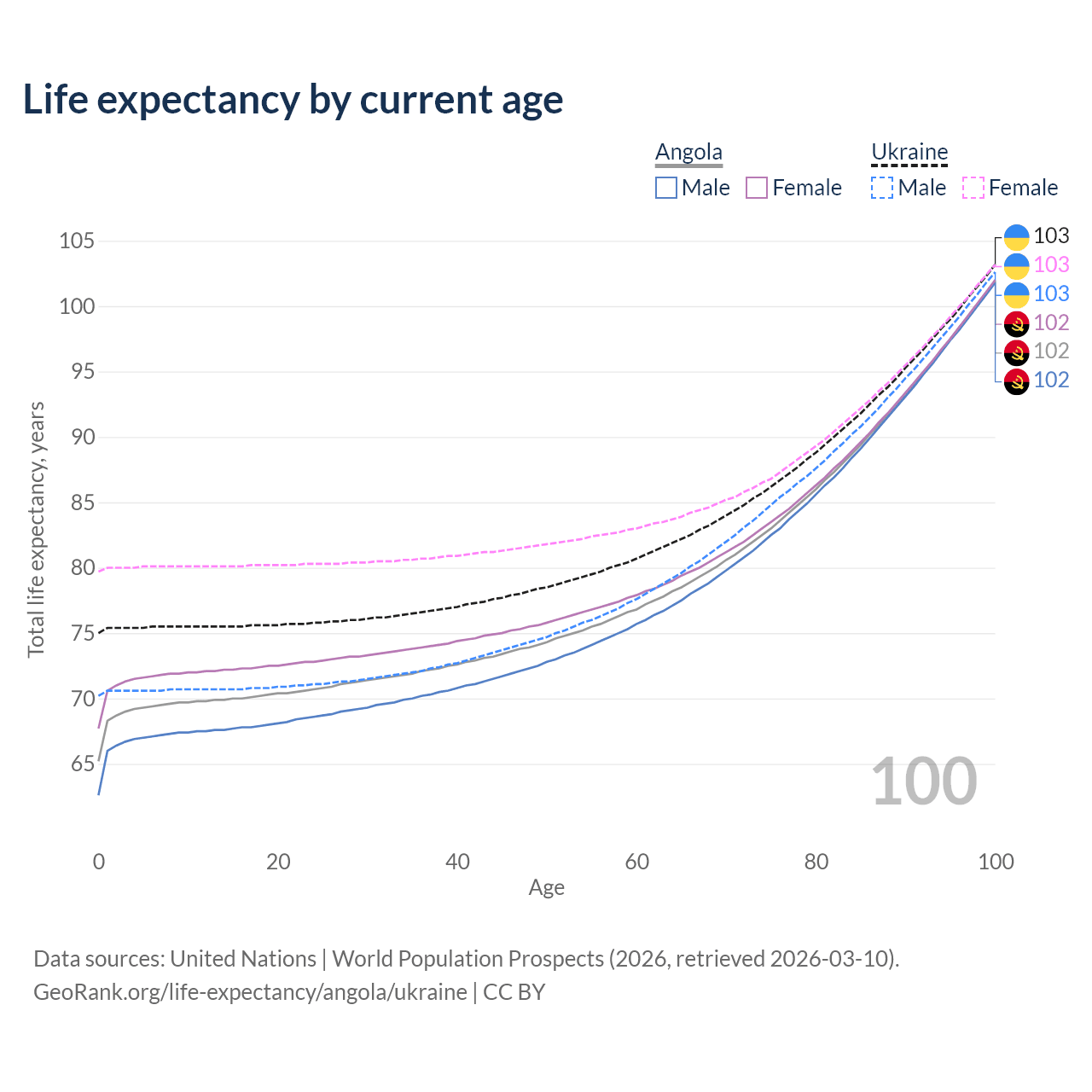 Life expectancy by current age

Angola
Male Female

Ukraine
Male Female

105
100
95
90
85
80
75
70
65

Total life expectancy, years

103
103
103
102
102
102

100

0 20 40 60 80 100
Age

Data sources: United Nations | World Population Prospects (2026, retrieved 2026-03-10).
GeoRank.org/life-expectancy/angola/ukraine | CC BY